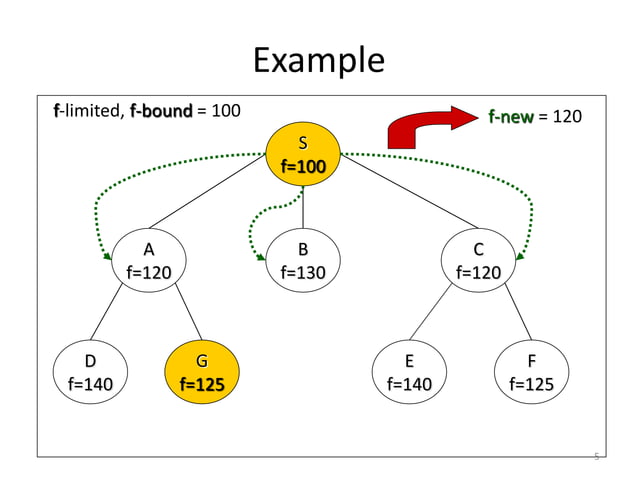 Example

f-limited, f-bound = 100

f-new = 120

S
f=100

A
f=120

B
f=130

C
f=120

D
f=140

G
f=125

E
f=140

F
f=125

5